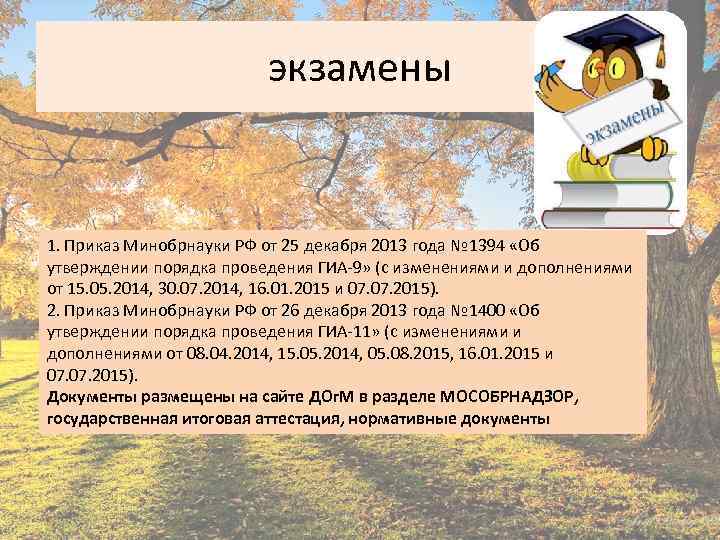 экзамены

экзамены

1. Приказ Минобрнауки РФ от 25 декабря 2013 года №1394 «Об утверждении порядка проведения ГИА-9» (с изменениями и дополнениями от 15.05.2014, 30.07.2014, 16.01.2015 и 07.07.2015).
2. Приказ Минобрнауки РФ от 26 декабря 2013 года №1400 «Об утверждении порядка проведения ГИА-11» (с изменениями и дополнениями от 08.04.2014, 15.05.2014, 05.08.2015, 16.01.2015 и 07.07.2015).
Документы размещены на сайте ДОгМ в разделе МОСОБРНАДЗОР, государственная итоговая аттестация, нормативные документы